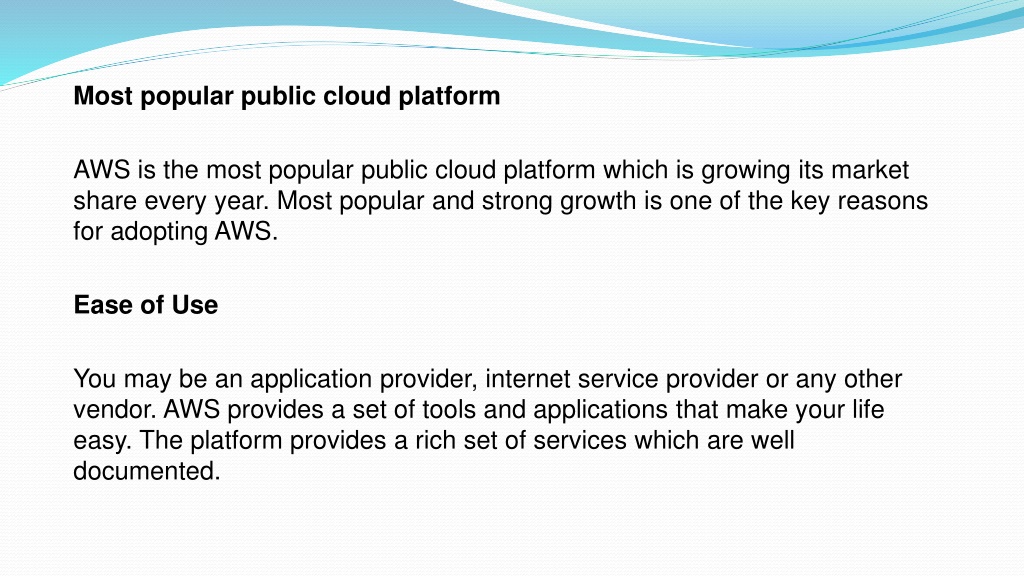 Most popular public cloud platform

AWS is the most popular public cloud platform which is growing its market share every year. Most popular and strong growth is one of the key reasons for adopting AWS.

Ease of Use

You may be an application provider, internet service provider or any other vendor. AWS provides a set of tools and applications that make your life easy. The platform provides a rich set of services which are well documented.